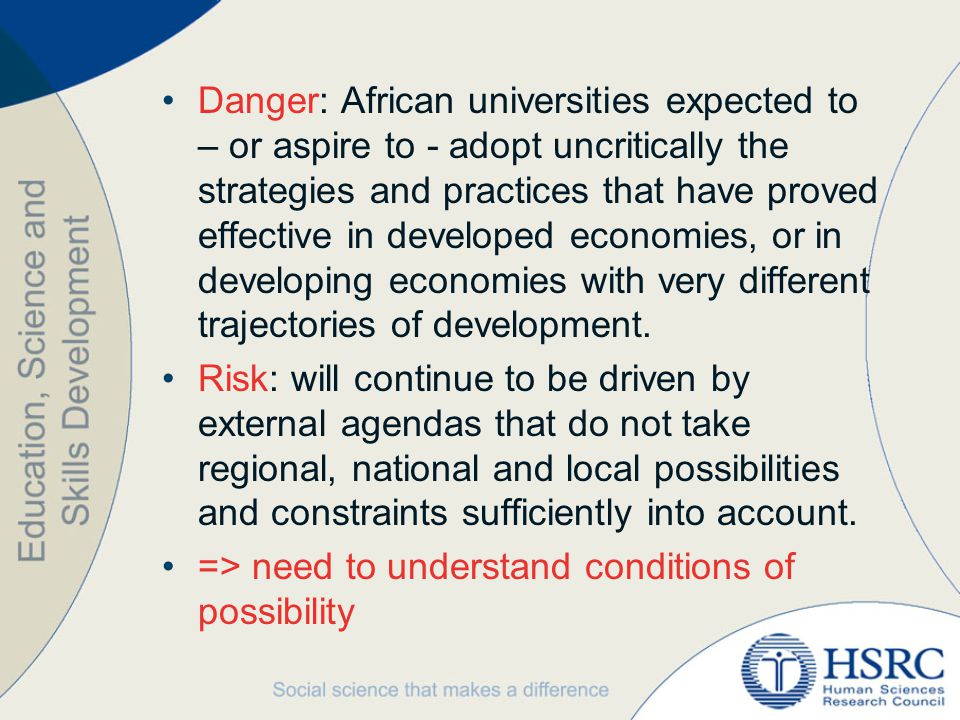 Education, Science and Skills Development

• Danger: African universities expected to – or aspire to - adopt uncritically the strategies and practices that have proved effective in developed economies, or in developing economies with very different trajectories of development.

• Risk: will continue to be driven by external agendas that do not take regional, national and local possibilities and constraints sufficiently into account.

• => need to understand conditions of possibility

Social science that makes a difference

HSRC
Human Sciences Research Council